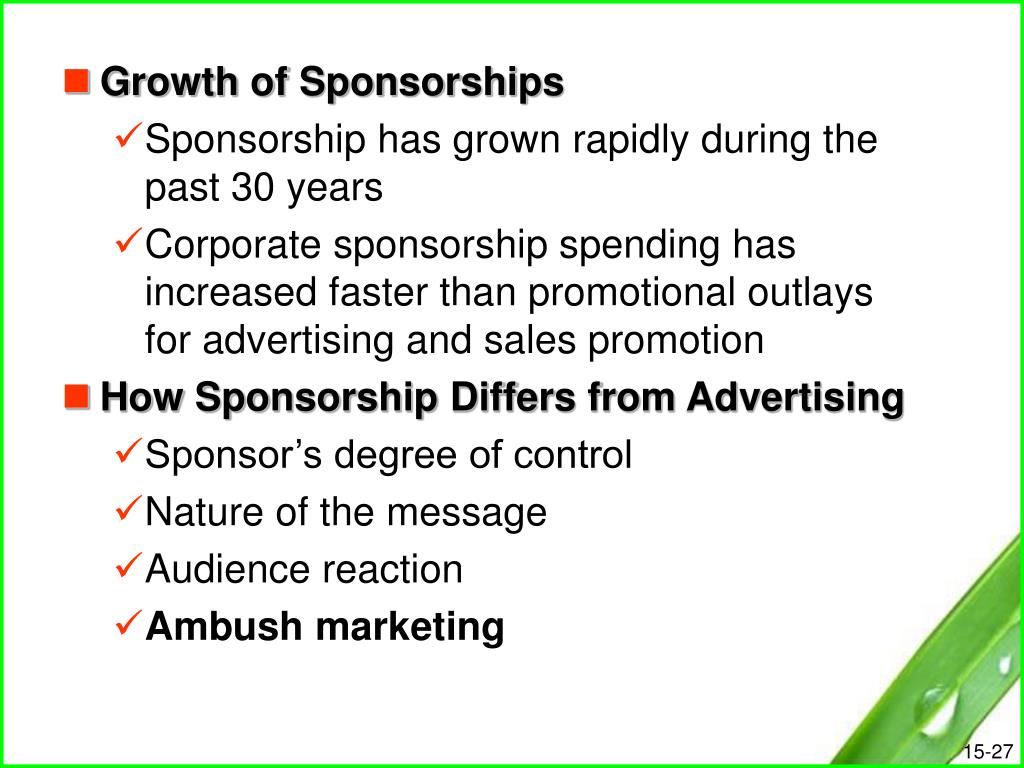 Growth of Sponsorships

Sponsorship has grown rapidly during the past 30 years

Corporate sponsorship spending has increased faster than promotional outlays for advertising and sales promotion

How Sponsorship Differs from Advertising

Sponsor’s degree of control

Nature of the message

Audience reaction

Ambush marketing

15-27